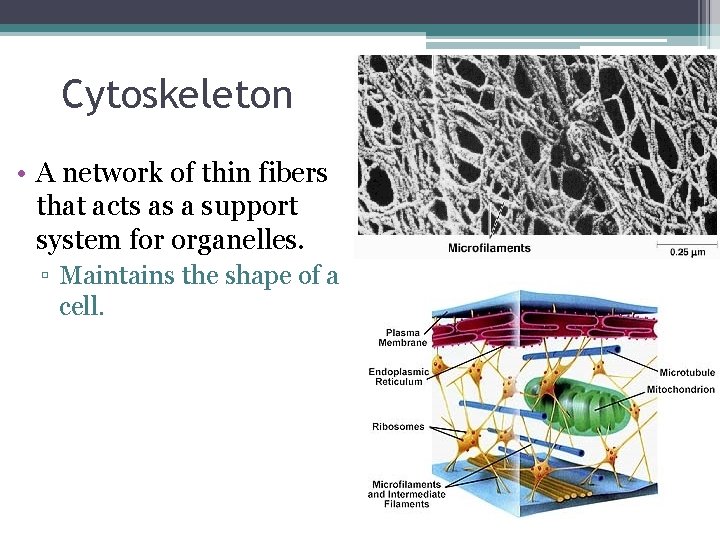 Cytoskeleton

• A network of thin fibers that acts as a support system for organelles.
▫ Maintains the shape of a cell.

Microfilaments
0.25 μm

Plasma Membrane
Endoplasmic Reticulum
Ribosomes
Microfilaments and Intermediate Filaments
Microtubule
Mitochondrion